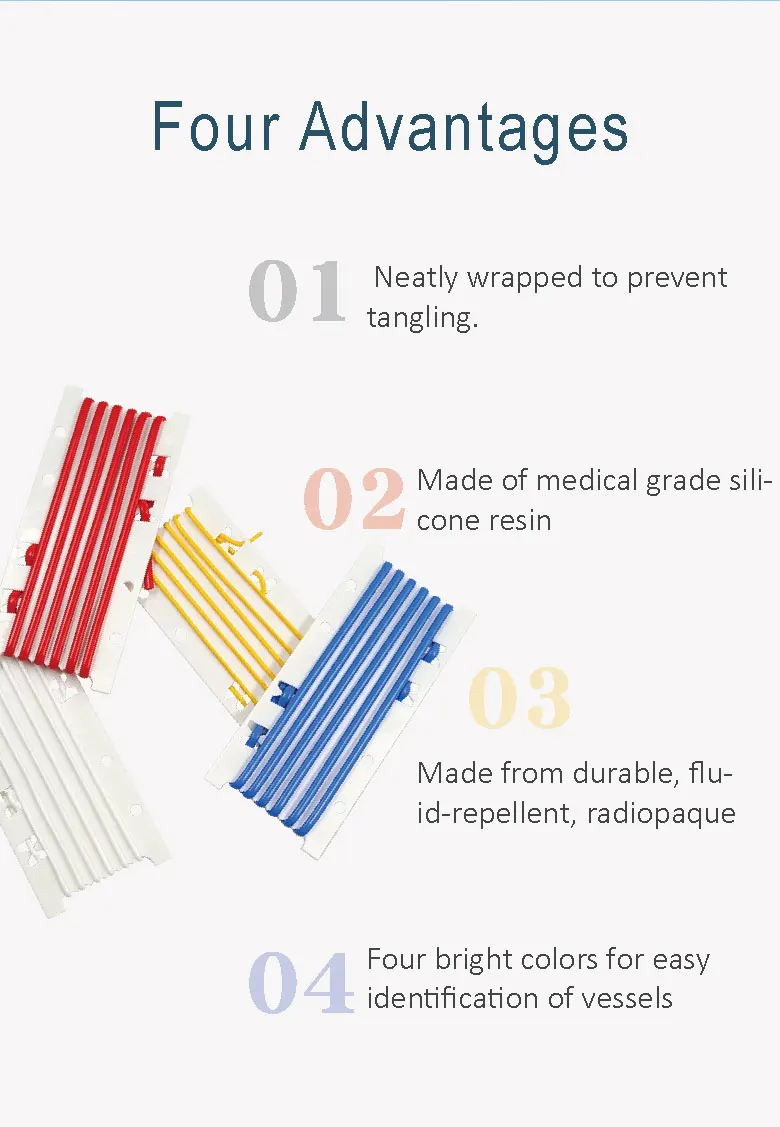 Four Advantages

01 Neatly wrapped to prevent tangling.

02 Made of medical grade silicone resin

03

Made from durable, fluid-repellent, radiopaque

04 Four bright colors for easy identification of vessels